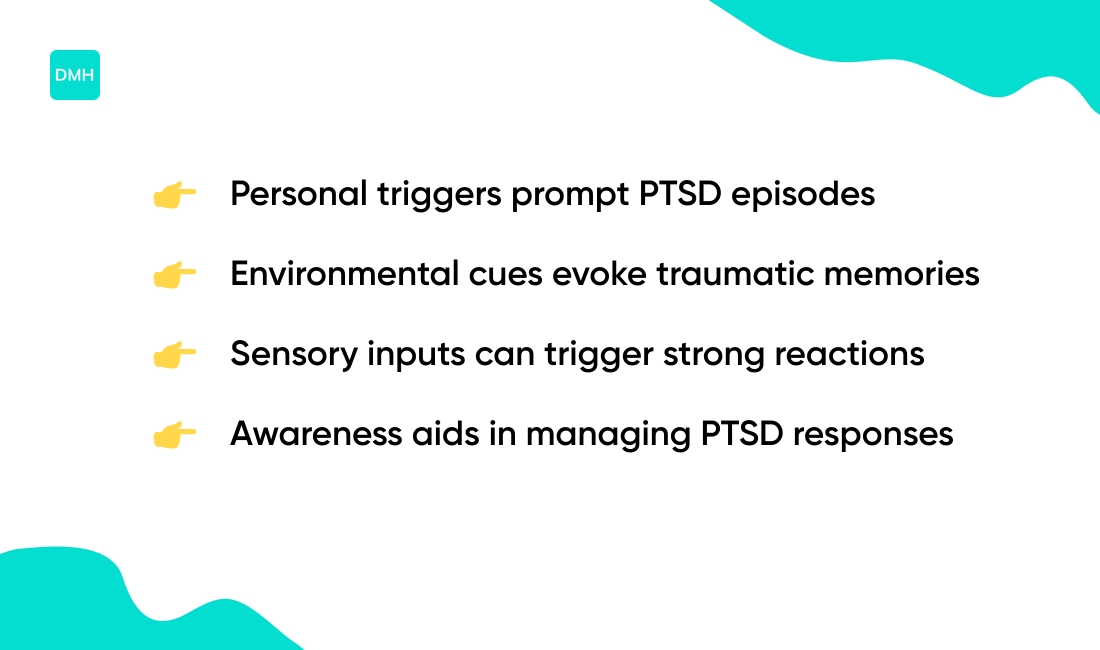 DMH

👉 Personal triggers prompt PTSD episodes

👉 Environmental cues evoke traumatic memories

👉 Sensory inputs can trigger strong reactions

👉 Awareness aids in managing PTSD responses